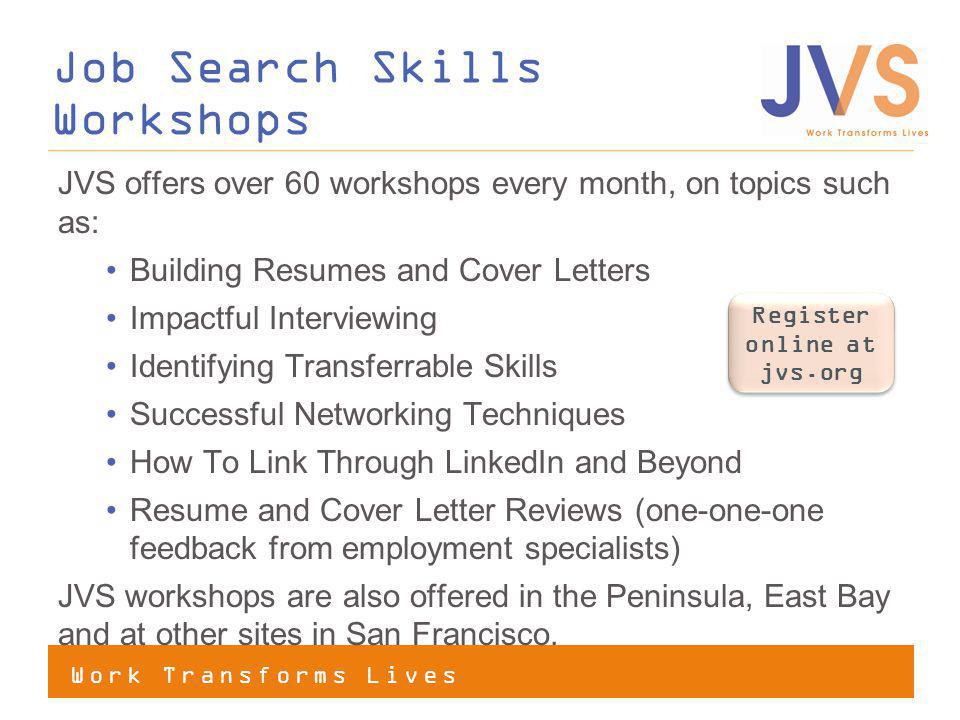 Job Search Skills Workshops

JVS
Work Transforms Lives

JVS offers over 60 workshops every month, on topics such as:

• Building Resumes and Cover Letters
• Impactful Interviewing
• Identifying Transferrable Skills
• Successful Networking Techniques
• How To Link Through LinkedIn and Beyond
• Resume and Cover Letter Reviews (one-one-one feedback from employment specialists)

Register online at jvs.org

JVS workshops are also offered in the Peninsula, East Bay and at other sites in San Francisco.

Work Transforms Lives